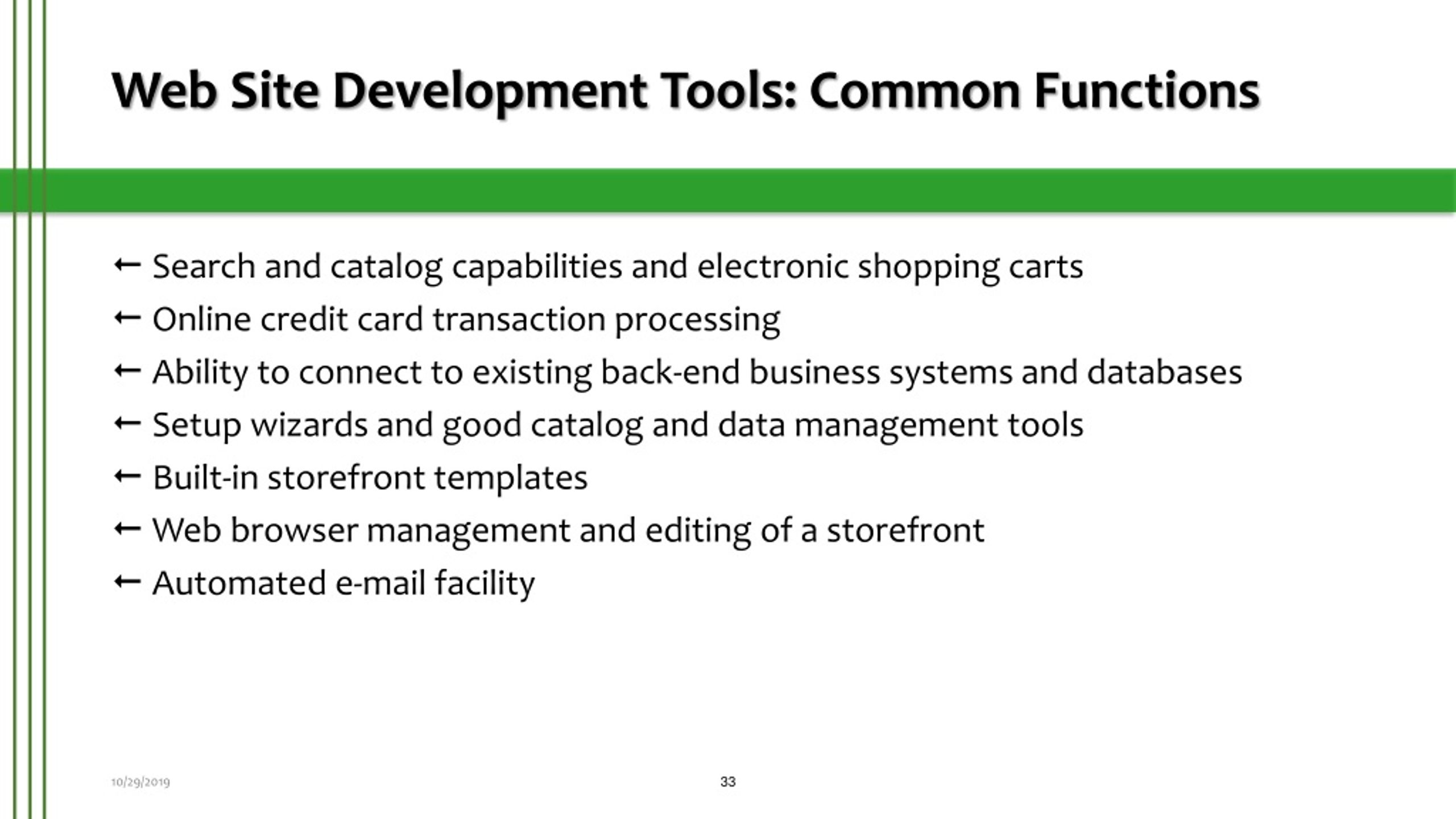 Web Site Development Tools: Common Functions

← Search and catalog capabilities and electronic shopping carts
← Online credit card transaction processing
← Ability to connect to existing back-end business systems and databases
← Setup wizards and good catalog and data management tools
← Built-in storefront templates
← Web browser management and editing of a storefront
← Automated e-mail facility

10/29/2019

33